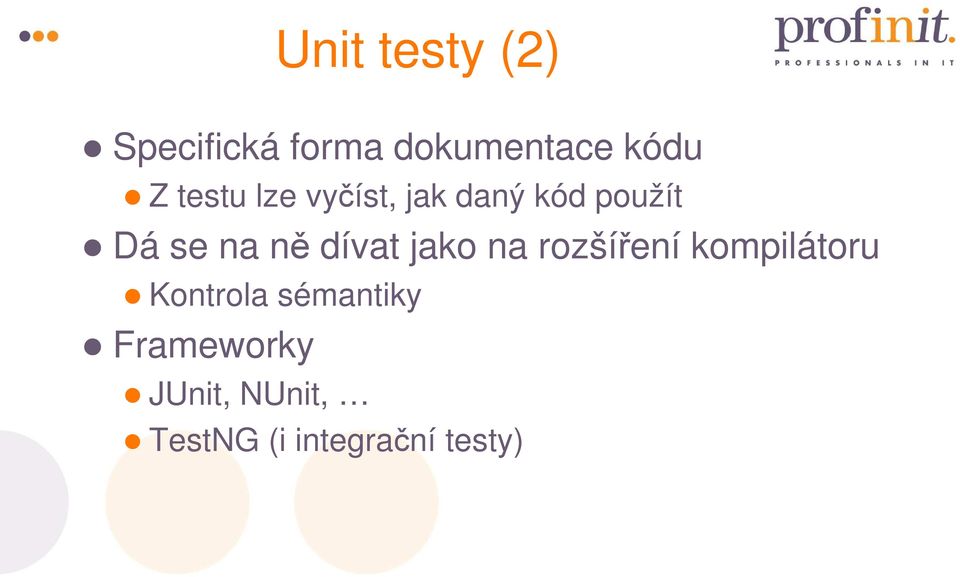 Unit testy (2)

profinit.
PROFESSIONALS IN IT

Specifická forma dokumentace kódu
Z testu lze vyčíst, jak daný kód použít
Dá se na ně dívat jako na rozšíření kompilátoru
Kontrola sémantiky
Frameworky
JUnit, NUnit, …
TestNG (i integrační testy)